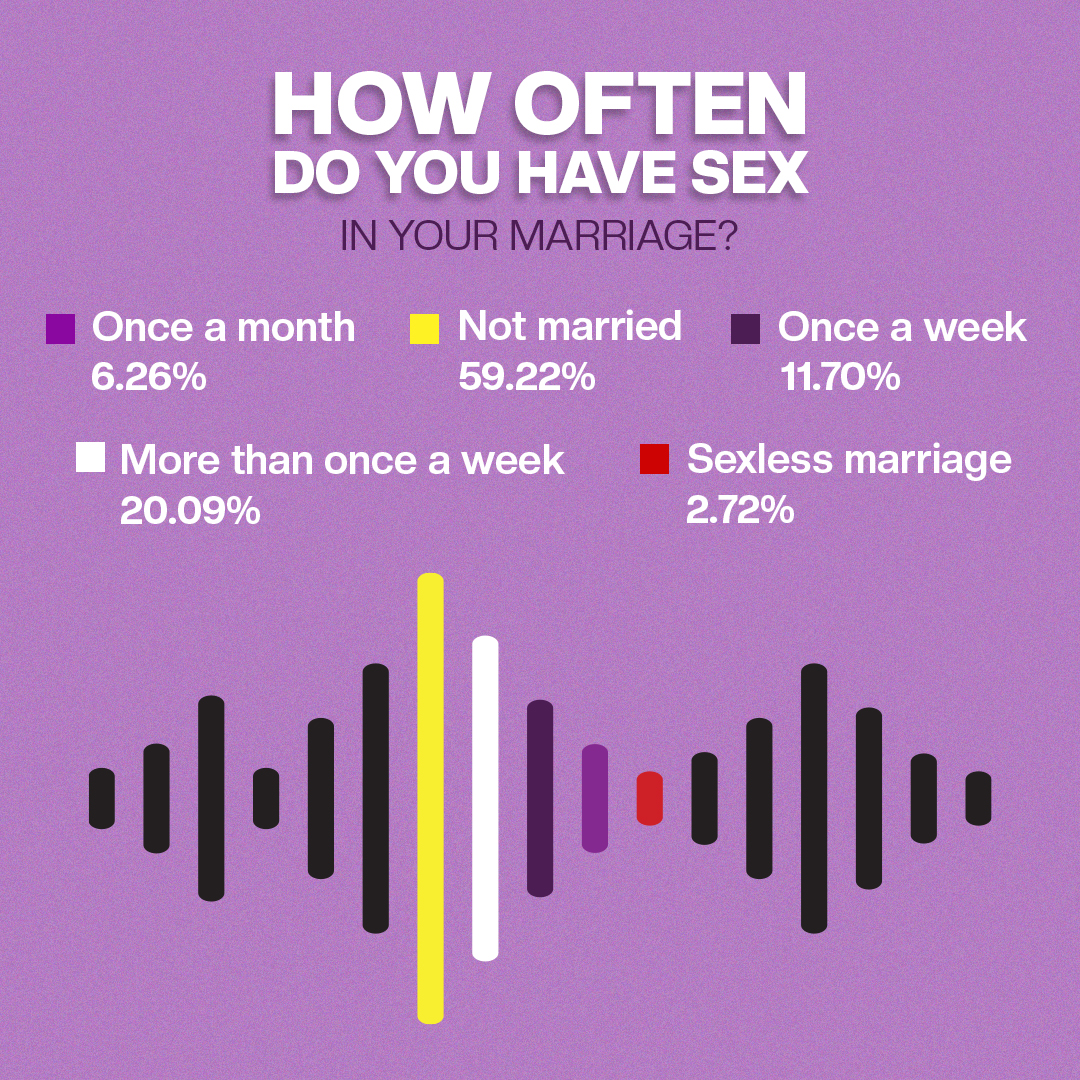 HOW OFTEN
DO YOU HAVE SEX
IN YOUR MARRIAGE?

Once a month
6.26%

Not married
59.22%

Once a week
11.70%

More than once a week
20.09%

Sexless marriage
2.72%